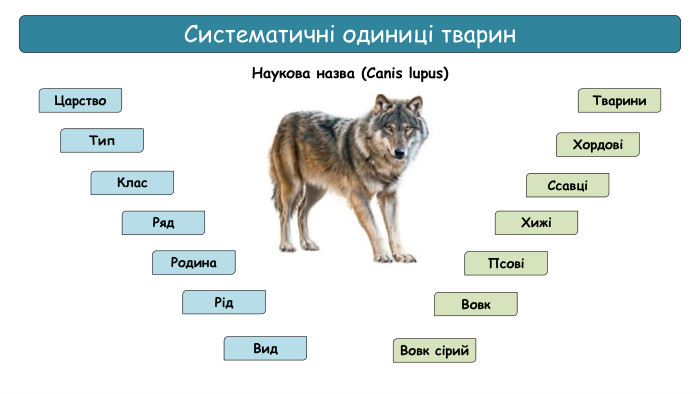 Систематичні одиниці тварин

Наукова назва (Canis lupus)

Царство

Тип

Клас

Ряд

Родина

Рід

Вид

Тварини

Хордові

Ссавці

Хижі

Псові

Вовк

Вовк сірий